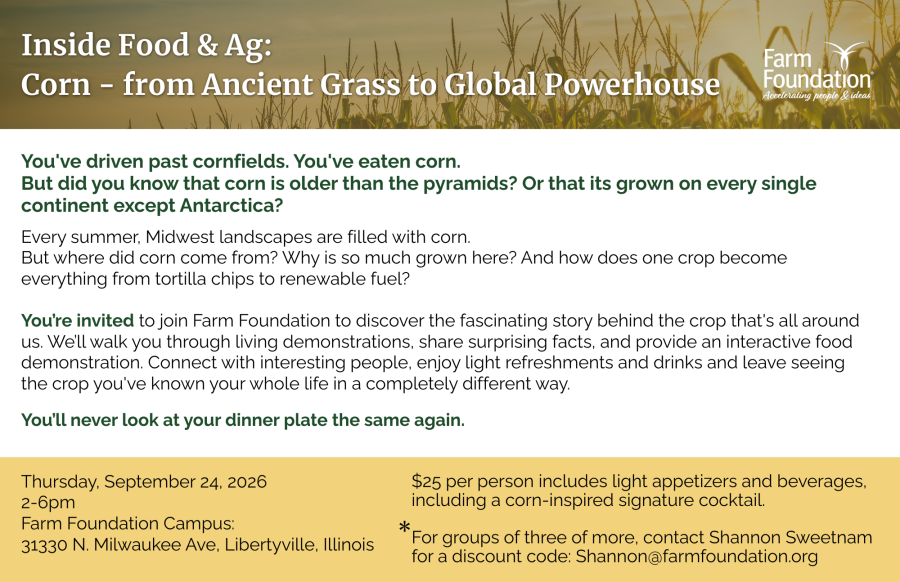 Inside Food & Ag:
Corn - from Ancient Grass to Global Powerhouse

Farm Foundation
Accelerating people & ideas

You've driven past cornfields. You've eaten corn.
But did you know that corn is older than the pyramids? Or that its grown on every single continent except Antarctica?

Every summer, Midwest landscapes are filled with corn.
But where did corn come from? Why is so much grown here? And how does one crop become everything from tortilla chips to renewable fuel?

You're invited to join Farm Foundation to discover the fascinating story behind the crop that's all around us. We'll walk you through living demonstrations, share surprising facts, and provide an interactive food demonstration. Connect with interesting people, enjoy light refreshments and drinks and leave seeing the crop you've known your whole life in a completely different way.

You'll never look at your dinner plate the same again.

Thursday, September 24, 2026
2-6pm
Farm Foundation Campus:
31330 N. Milwaukee Ave, Libertyville, Illinois

$25 per person includes light appetizers and beverages, including a corn-inspired signature cocktail.

*For groups of three of more, contact Shannon Sweetnam for a discount code: Shannon@farmfoundation.org